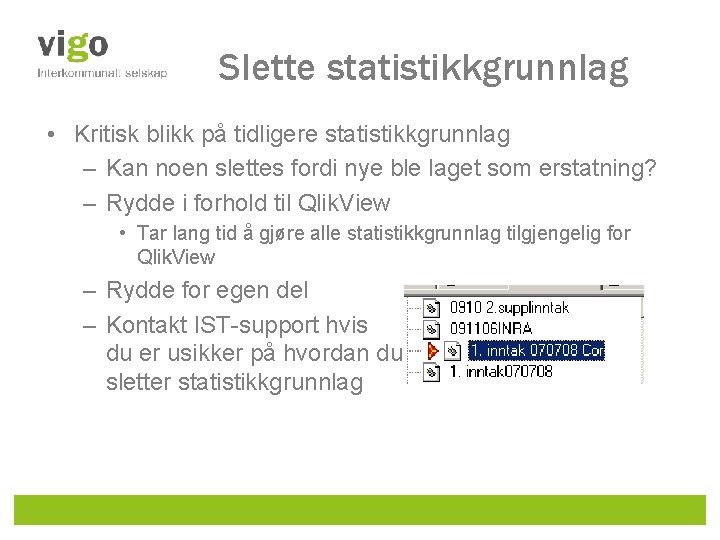 vigo
Interkommunalt selskap

Slette statistikkgrunnlag

• Kritisk blikk på tidligere statistikkgrunnlag
– Kan noen slettes fordi nye ble laget som erstatning?
– Rydde i forhold til QlikView
• Tar lang tid å gjøre alle statistikkgrunnlag tilgjengelig for QlikView
– Rydde for egen del
– Kontakt IST-support hvis du er usikker på hvordan du sletter statistikkgrunnlag

0910 2.supplinntak
091106INRA
1. inntak 070708 Cor
1. inntak070708